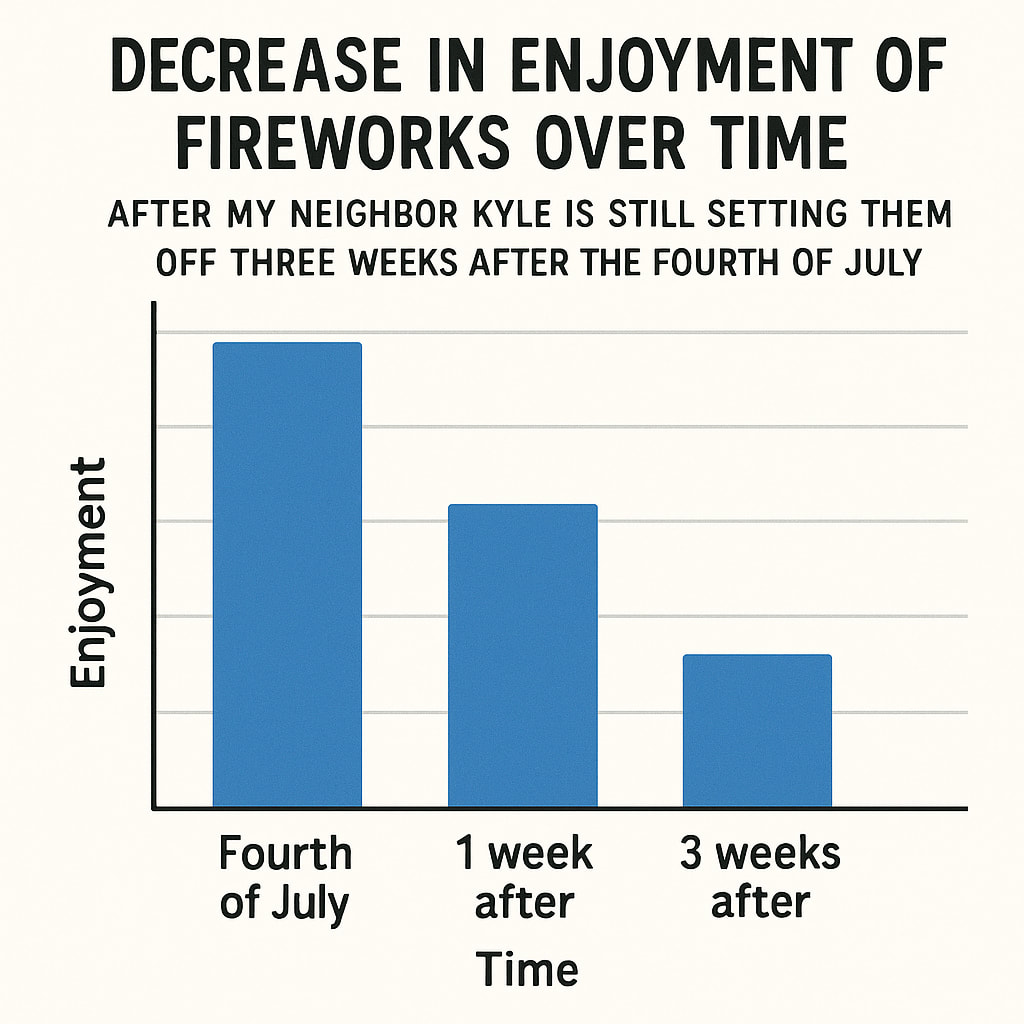 DECREASE IN ENJOYMENT OF FIREWORKS OVER TIME

AFTER MY NEIGHBOR KYLE IS STILL SETTING THEM OFF THREE WEEKS AFTER THE FOURTH OF JULY

Enjoyment

Fourth of July

1 week after

3 weeks after

Time